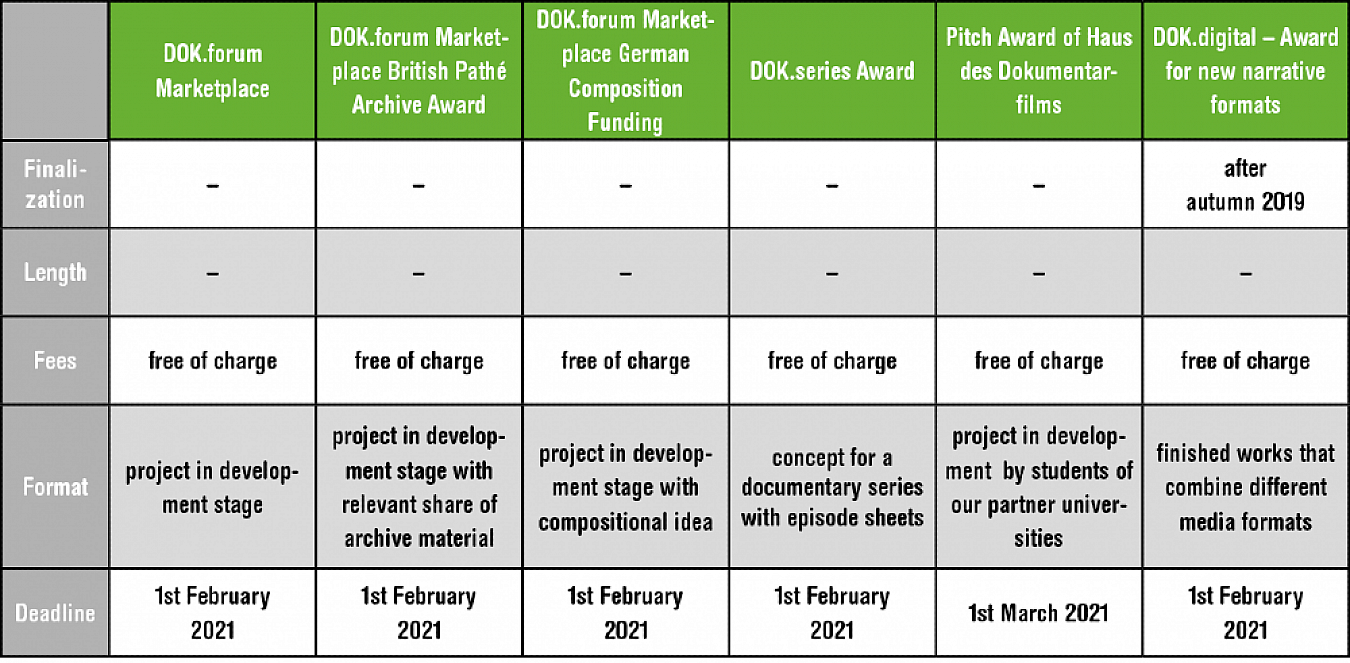 | | DOK.forum Marketplace | DOK.forum Marketplace British Pathé Archive Award | DOK.forum Marketplace German Composition Funding | DOK.series Award | Pitch Award of Haus des Dokumentarfilms | DOK.digital – Award for new narrative formats |
|---|---|---|---|---|---|---|
| Finalization | – | – | – | – | – | after autumn 2019 |
| Length | – | – | – | – | – | – |
| Fees | free of charge | free of charge | free of charge | free of charge | free of charge | free of charge |
| Format | project in development stage | project in development stage with relevant share of archive material | project in development stage with compositional idea | concept for a documentary series with episode sheets | project in development by students of our partner universities | finished works that combine different media formats |
| Deadline | 1st February 2021 | 1st February 2021 | 1st February 2021 | 1st February 2021 | 1st March 2021 | 1st February 2021 |